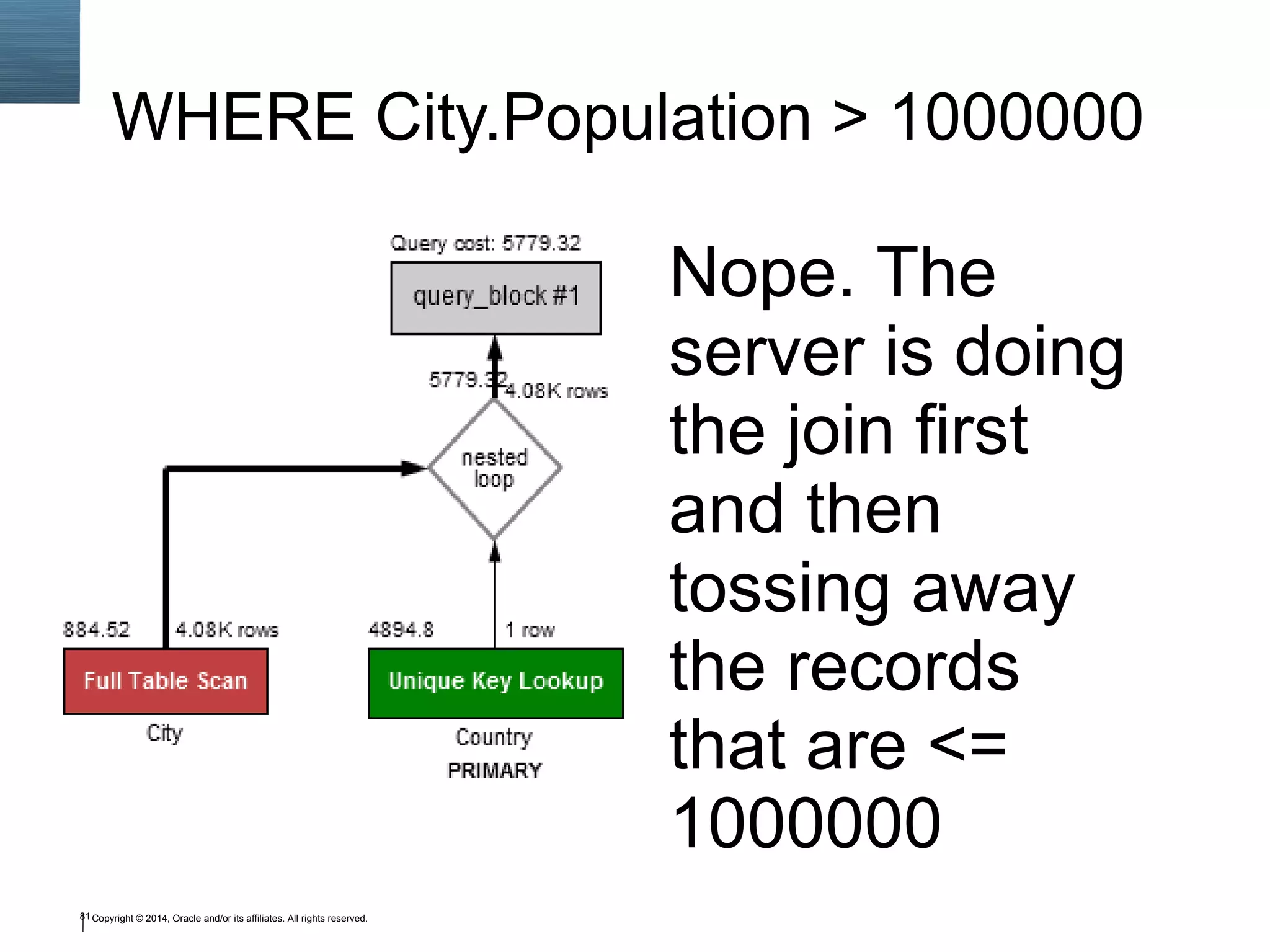 WHERE City.Population > 1000000

Query cost: 5779.32

query_block #1

5779.32 4.08K rows

nested loop

884.52 4.08K rows

Full Table Scan

City

4894.8 1 row

Unique Key Lookup

Country

PRIMARY

Nope. The server is doing the join first and then tossing away the records that are <= 1000000

81 Copyright © 2014, Oracle and/or its affiliates. All rights reserved.